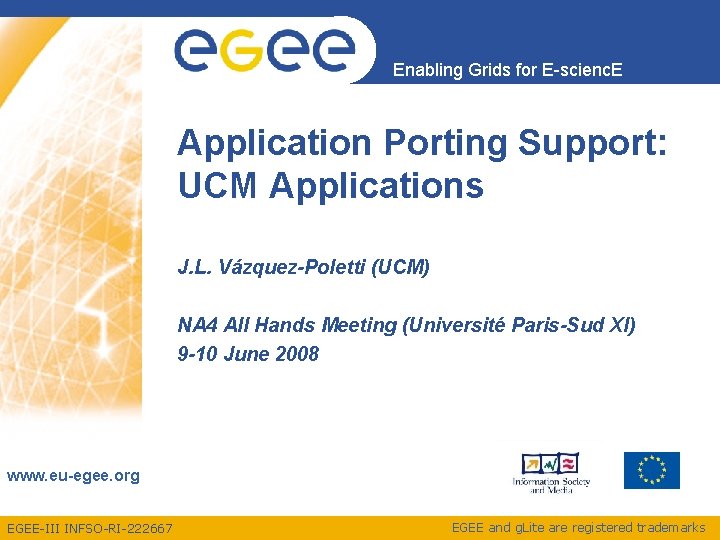 eGee

Enabling Grids for E-sciencE

Application Porting Support: UCM Applications

J.L. Vázquez-Poletti (UCM)

NA4 All Hands Meeting (Université Paris-Sud XI)
9-10 June 2008

www.eu-egee.org

Information Society and Media

EGEE-III INFSO-RI-222667

EGEE and gLite are registered trademarks